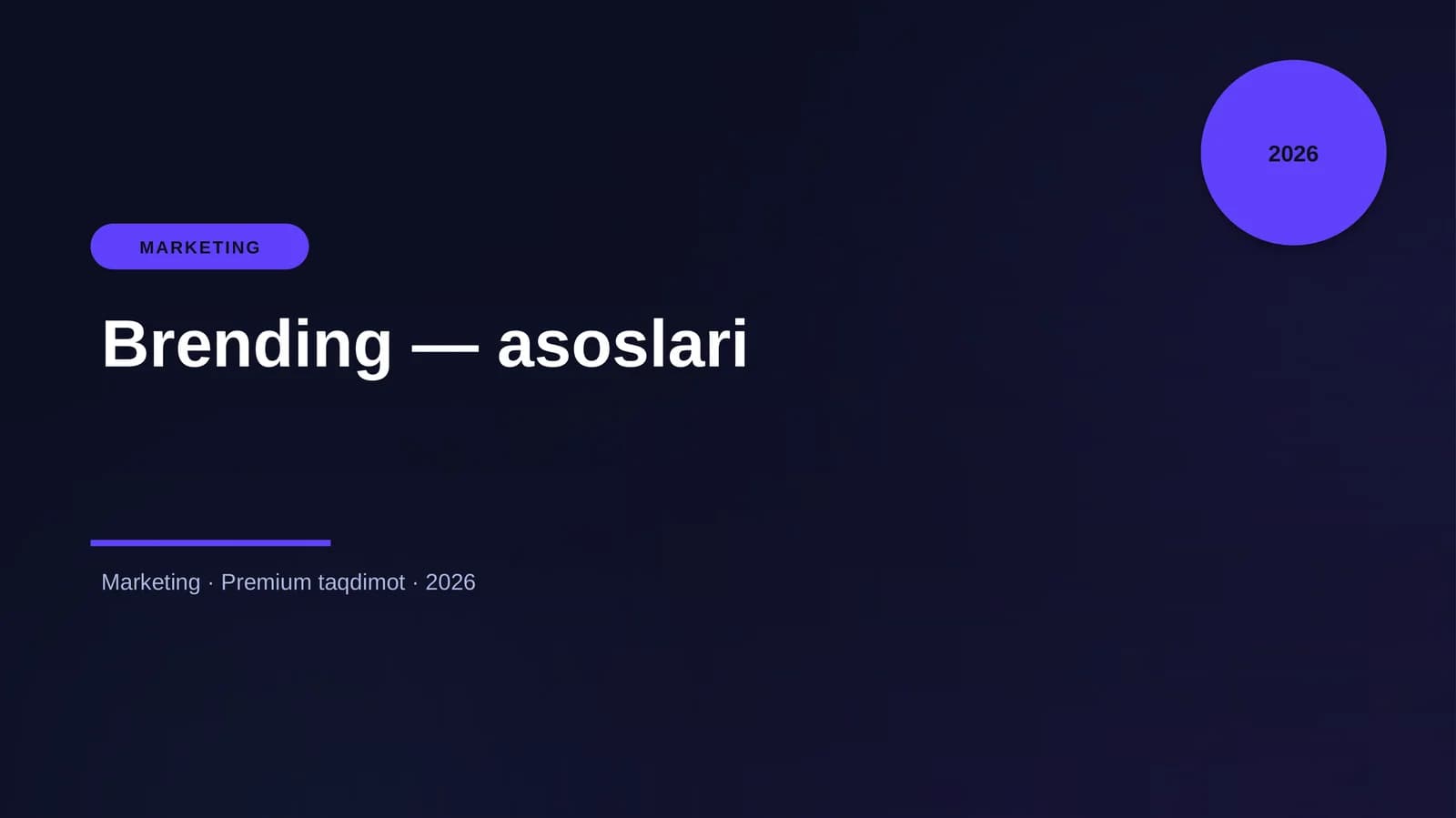 2026

MARKETING

Brending — asoslari

Marketing · Premium taqdimot · 2026